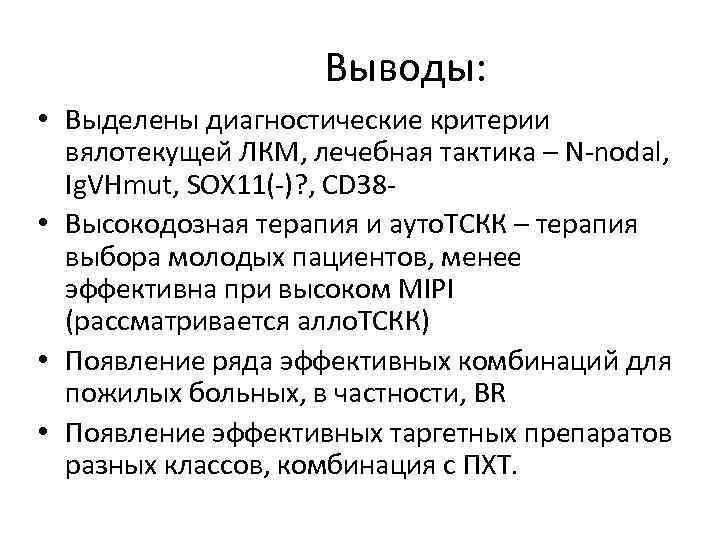 Выводы:

• Выделены диагностические критерии вялотекущей ЛКМ, лечебная тактика – N-nodal, IgVHmut, SOX11(-)?, CD38-

• Высокодозная терапия и аутоТСКК – терапия выбора молодых пациентов, менее эффективна при высоком MIPI (рассматривается аллоТСКК)

• Появление ряда эффективных комбинаций для пожилых больных, в частности, BR

• Появление эффективных таргетных препаратов разных классов, комбинация с ПХТ.